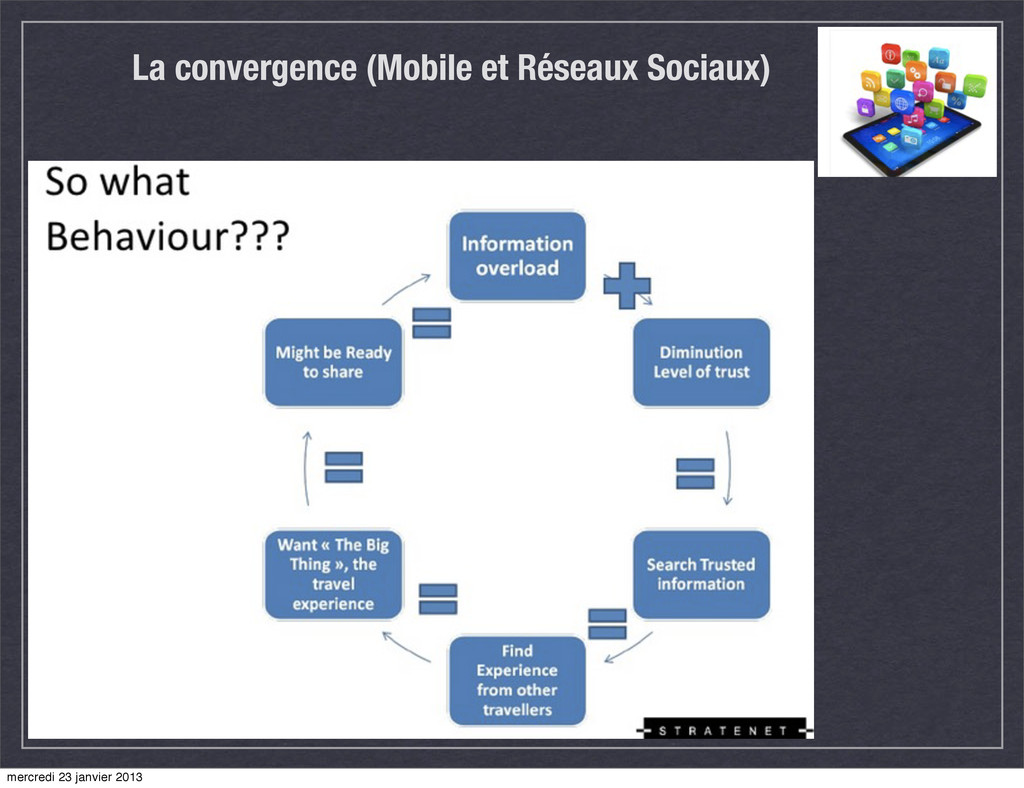 La convergence (Mobile et Réseaux Sociaux)

So what
Behaviour???

Information overload

Diminution Level of trust

Search Trusted information

Find Experience from other travellers

Want « The Big Thing », the travel experience

Might be Ready to share

STRATENET

mercredi 23 janvier 2013